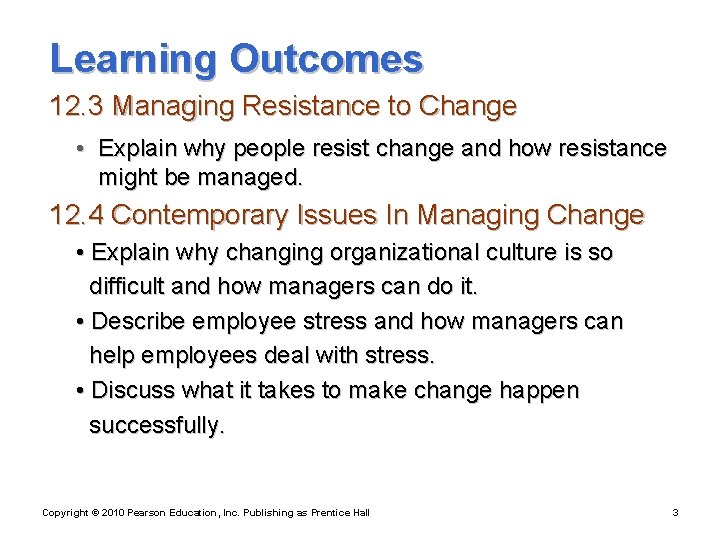 Learning Outcomes

12.3 Managing Resistance to Change

• Explain why people resist change and how resistance might be managed.

12.4 Contemporary Issues In Managing Change

• Explain why changing organizational culture is so difficult and how managers can do it.

• Describe employee stress and how managers can help employees deal with stress.

• Discuss what it takes to make change happen successfully.

Copyright © 2010 Pearson Education, Inc. Publishing as Prentice Hall

3